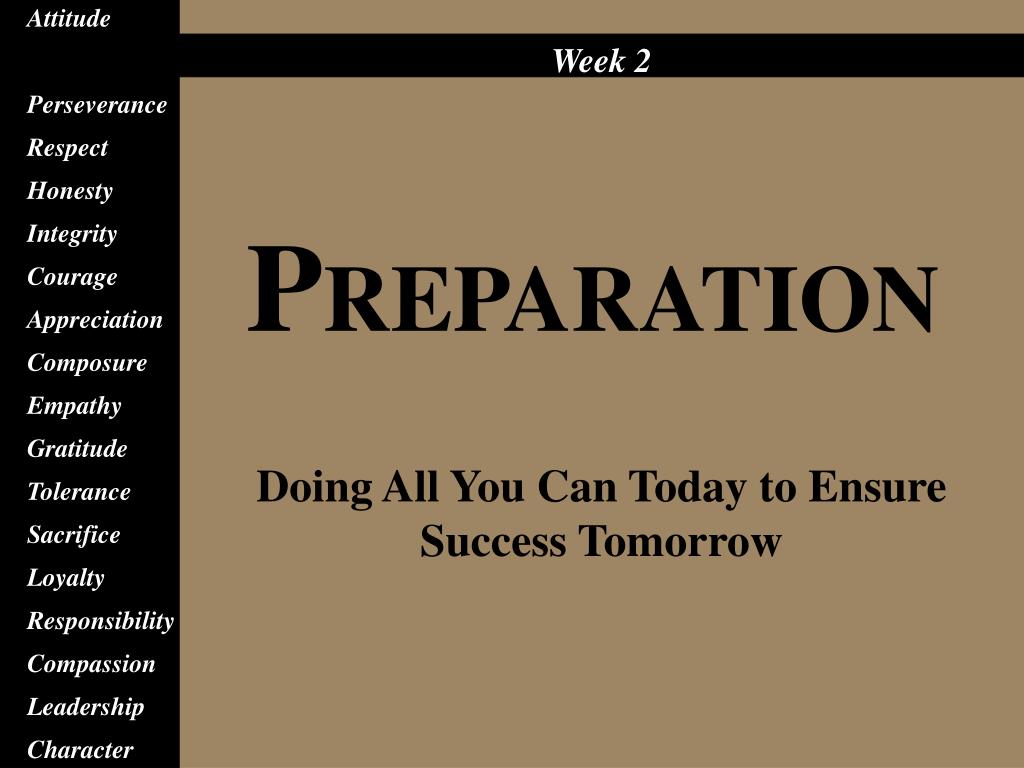 Attitude

Perseverance
Respect
Honesty
Integrity
Courage
Appreciation
Composure
Empathy
Gratitude
Tolerance
Sacrifice
Loyalty
Responsibility
Compassion
Leadership
Character

Week 2

PREPARATION

Doing All You Can Today to Ensure Success Tomorrow